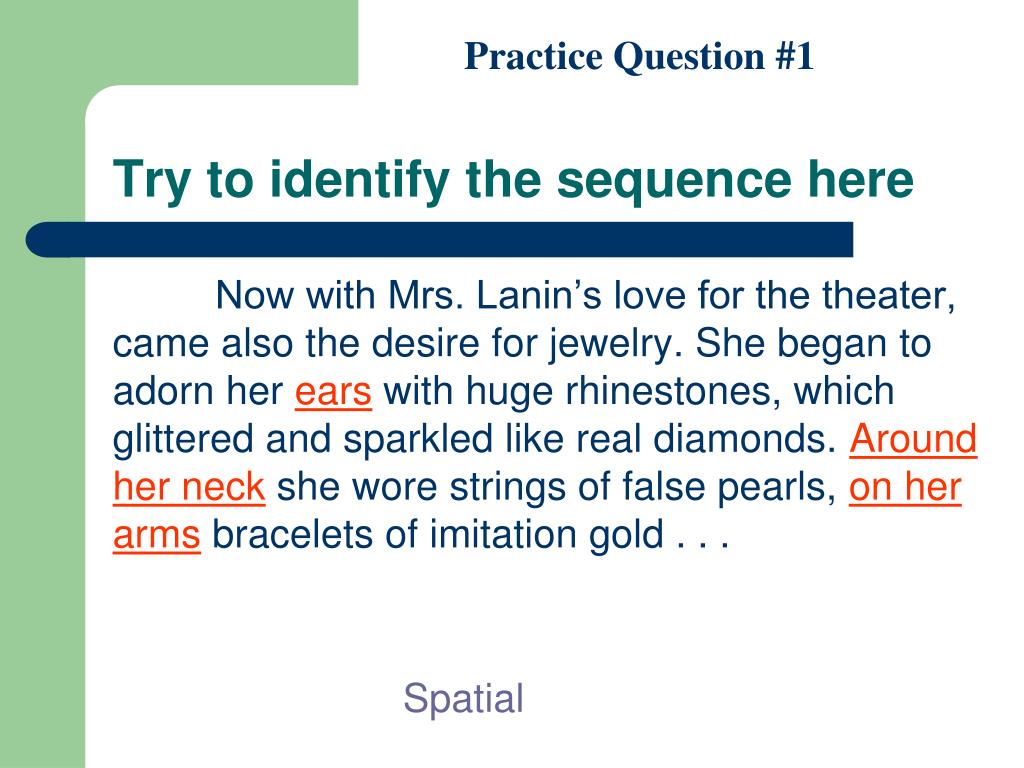 Practice Question #1

Try to identify the sequence here

Now with Mrs. Lanin's love for the theater, came also the desire for jewelry. She began to adorn her ears with huge rhinestones, which glittered and sparkled like real diamonds. Around her neck she wore strings of false pearls, on her arms bracelets of imitation gold . . .

Spatial